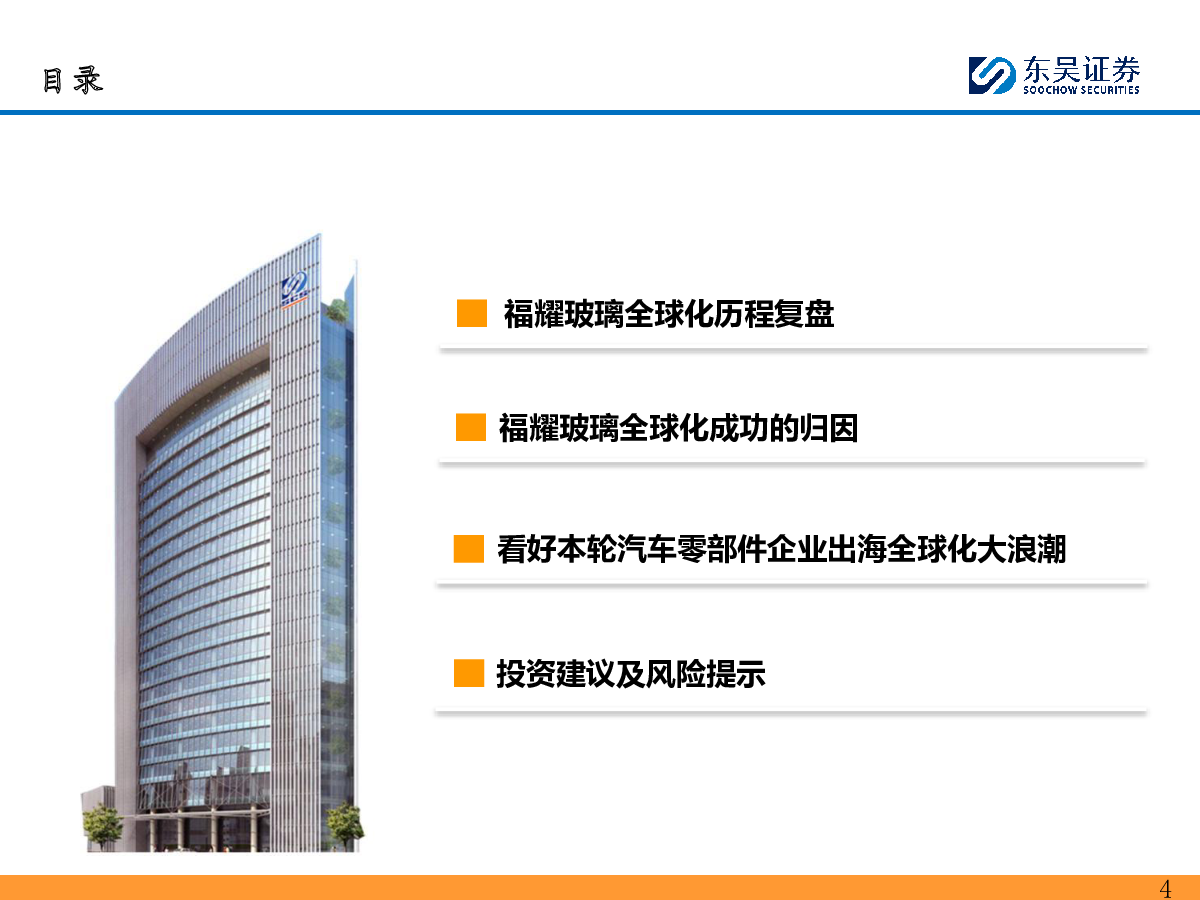 目录

东吴证券
SOOCHOW SECURITIES

福耀玻璃全球化历程复盘

福耀玻璃全球化成功的归因

看好本轮汽车零部件企业出海全球化大浪潮

投资建议及风险提示

4